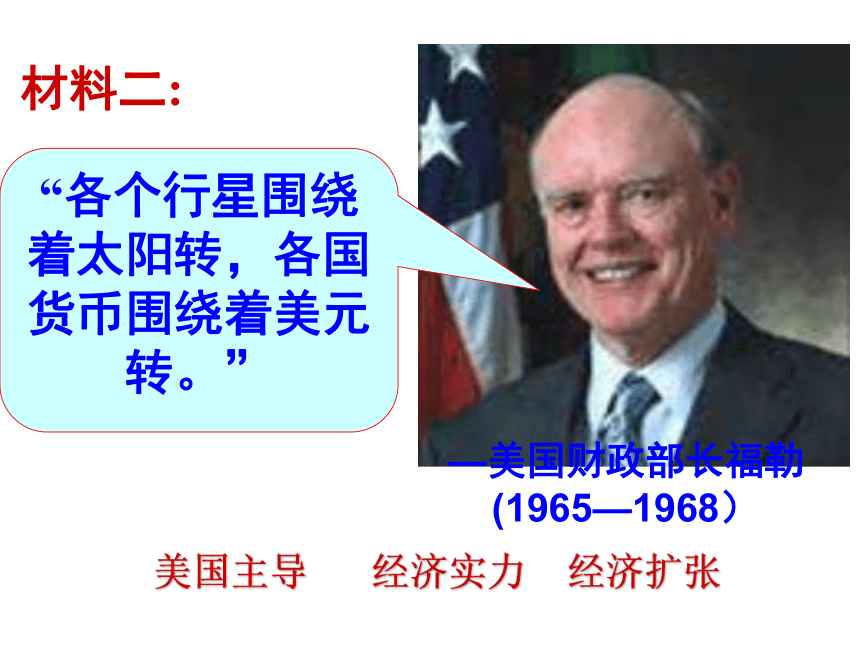 材料二:

“各个行星围绕着太阳转，各国货币围绕着美元转。”

—美国财政部长福勒
(1965—1968）

美国主导　经济实力　经济扩张